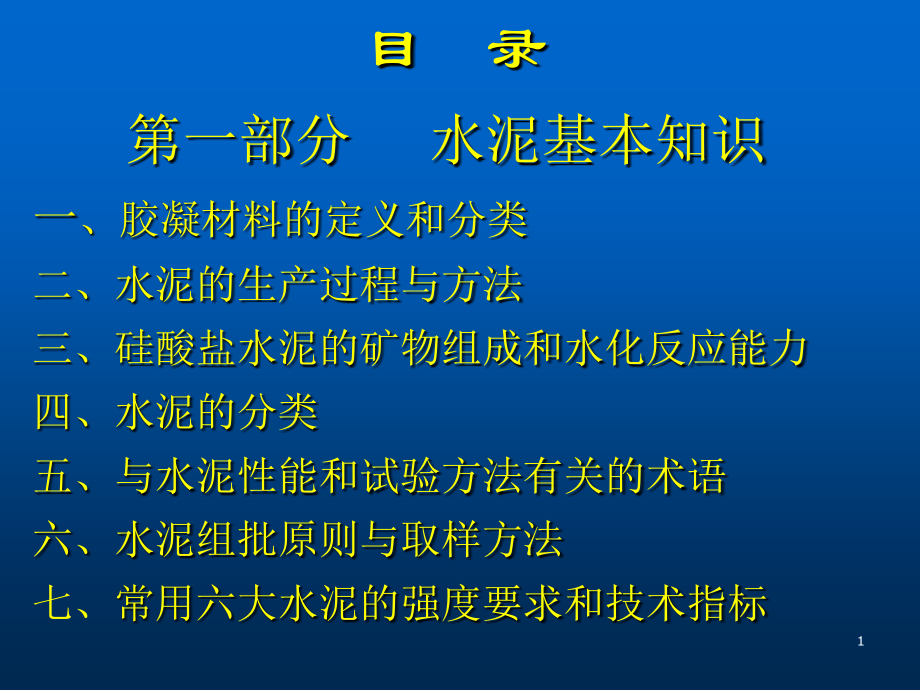 目　录

第一部分　水泥基本知识

一、胶凝材料的定义和分类
二、水泥的生产过程与方法
三、硅酸盐水泥的矿物组成和水化反应能力
四、水泥的分类
五、与水泥性能和试验方法有关的术语
六、水泥组批原则与取样方法
七、常用六大水泥的强度要求和技术指标

1